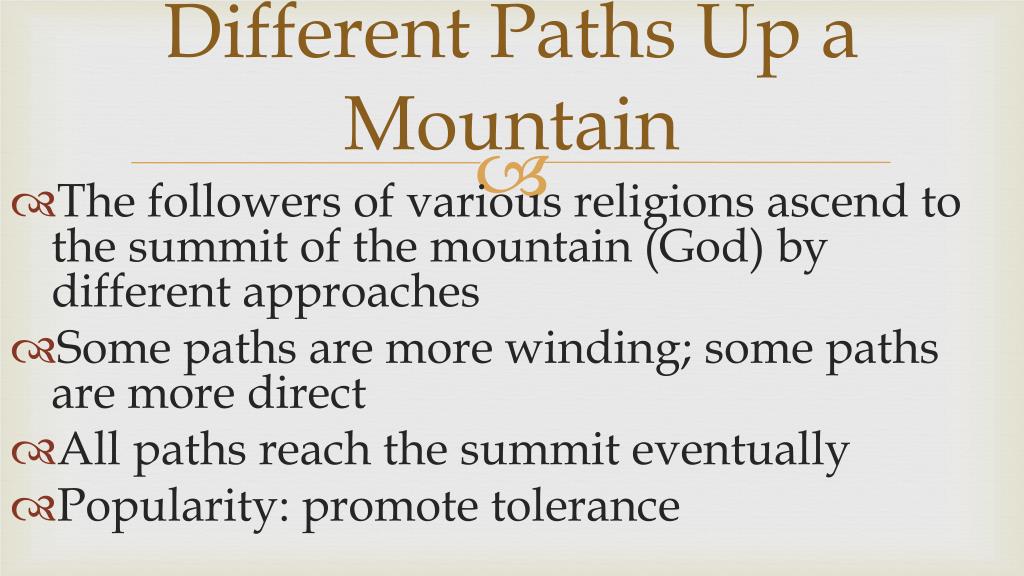 Different Paths Up a Mountain

The followers of various religions ascend to the summit of the mountain (God) by different approaches

Some paths are more winding; some paths are more direct

All paths reach the summit eventually

Popularity: promote tolerance